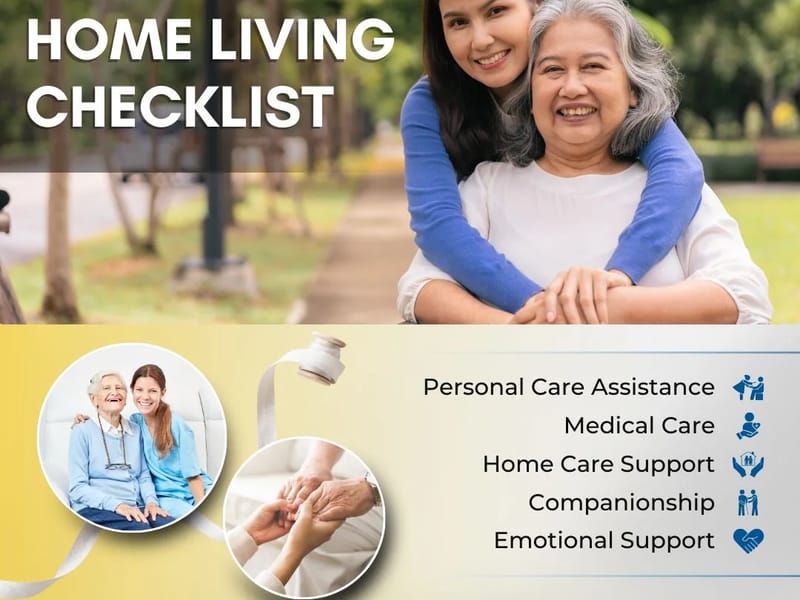 HOME LIVING CHECKLIST

Personal Care Assistance
Medical Care
Home Care Support
Companionship
Emotional Support